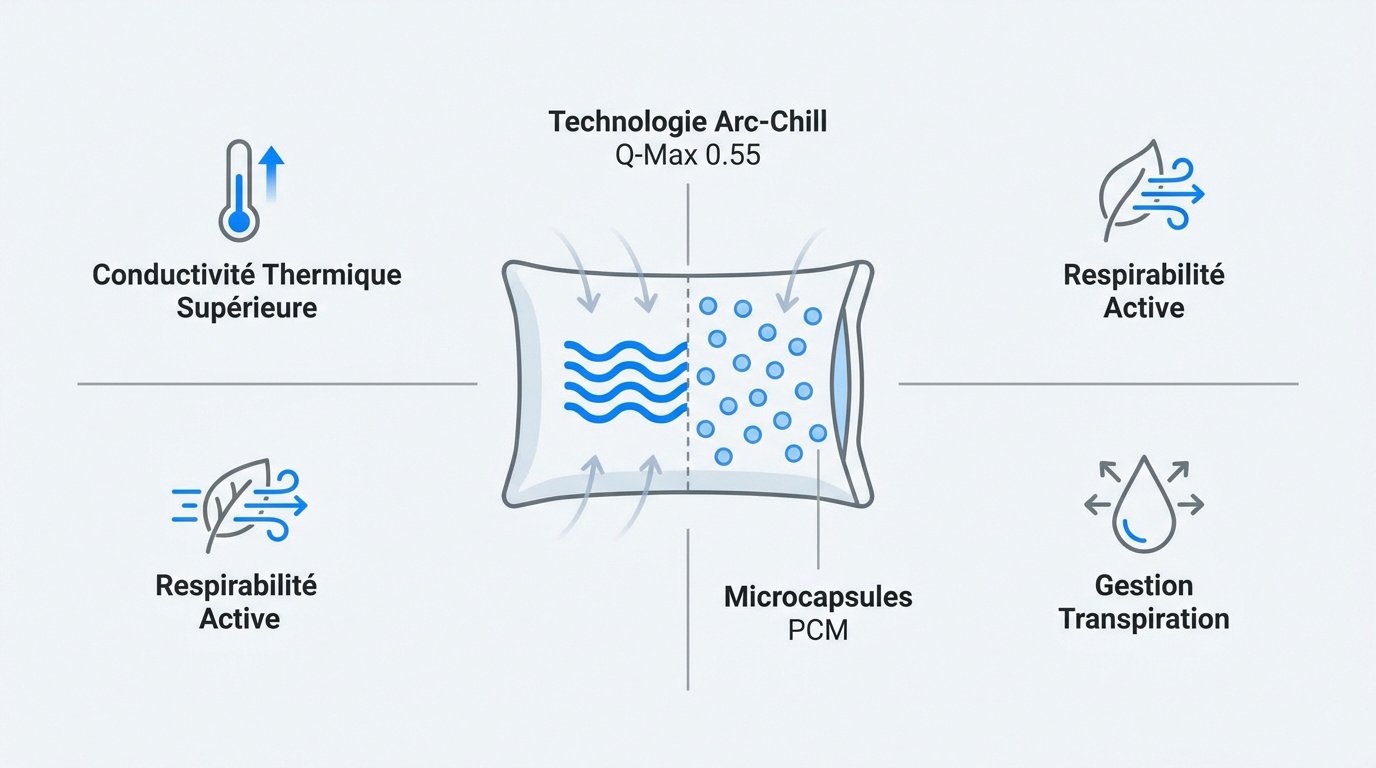 Technologie Arc-Chill
Q-Max 0.55

Conductivité Thermique Supérieure

Respirabilité Active

Respirabilité Active

Microcapsules PCM

Gestion Transpiration